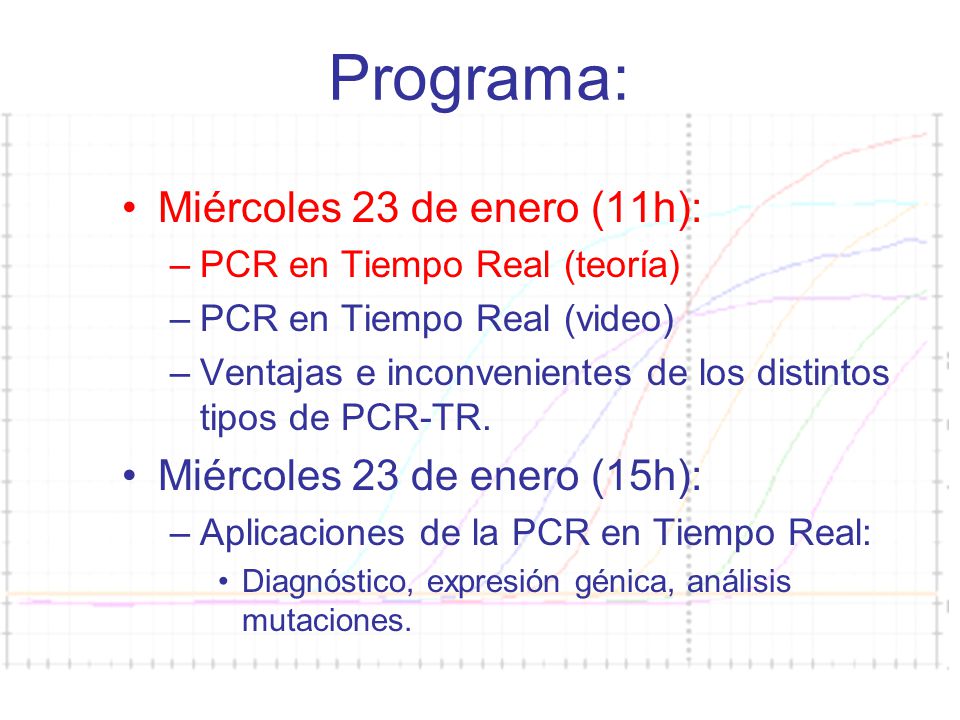 Programa:

• Miércoles 23 de enero (11h):
– PCR en Tiempo Real (teoría)
– PCR en Tiempo Real (video)
– Ventajas e inconvenientes de los distintos tipos de PCR-TR.

• Miércoles 23 de enero (15h):
– Aplicaciones de la PCR en Tiempo Real:
• Diagnóstico, expresión génica, análisis mutaciones.